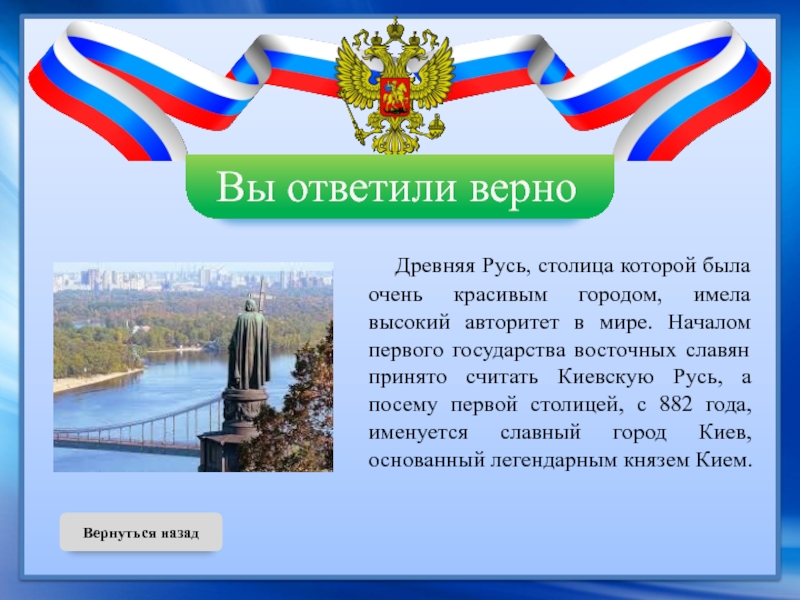 Вы ответили верно

Древняя Русь, столица которой была очень красивым городом, имела высокий авторитет в мире. Началом первого государства восточных славян принято считать Киевскую Русь, а посему первой столицей, с 882 года, именуется славный город Киев, основанный легендарным князем Кием.

Вернуться назад